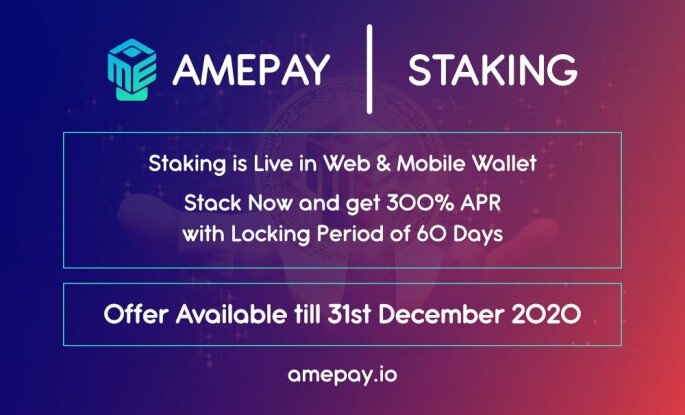 ME AMEPAY | STAKING

Staking is Live in Web & Mobile Wallet

Stack Now and get 300% APR with Locking Period of 60 Days

Offer Available till 31st December 2020

amepay.io